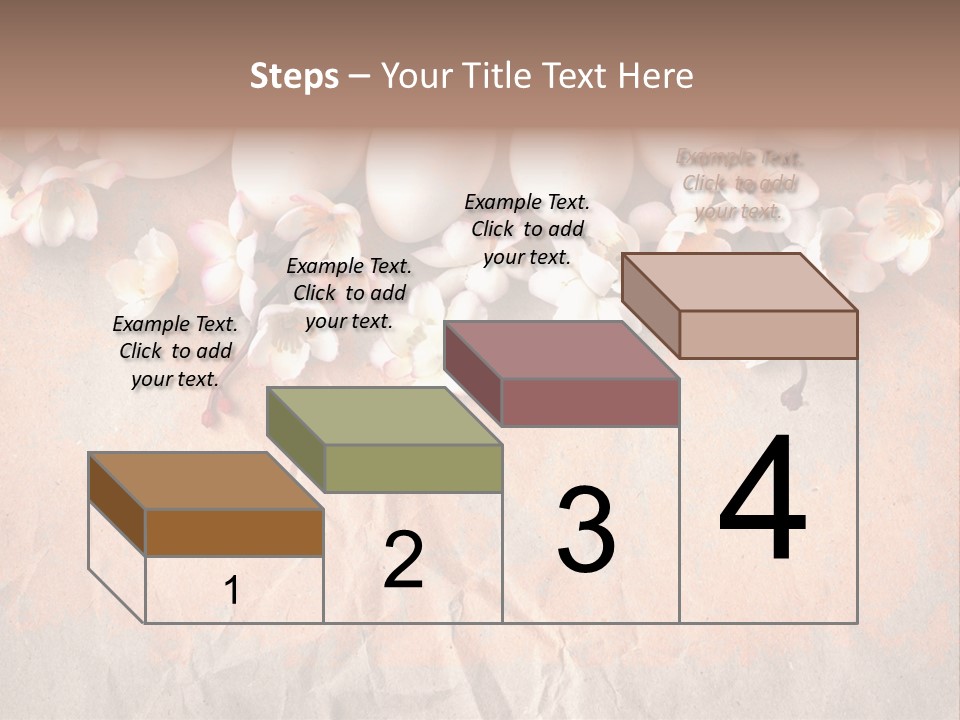 Steps – Your Title Text Here

Example Text. Click to add your text.

Example Text. Click to add your text.

Example Text. Click to add your text.

Example Text. Click to add your text.

1

2

3

4